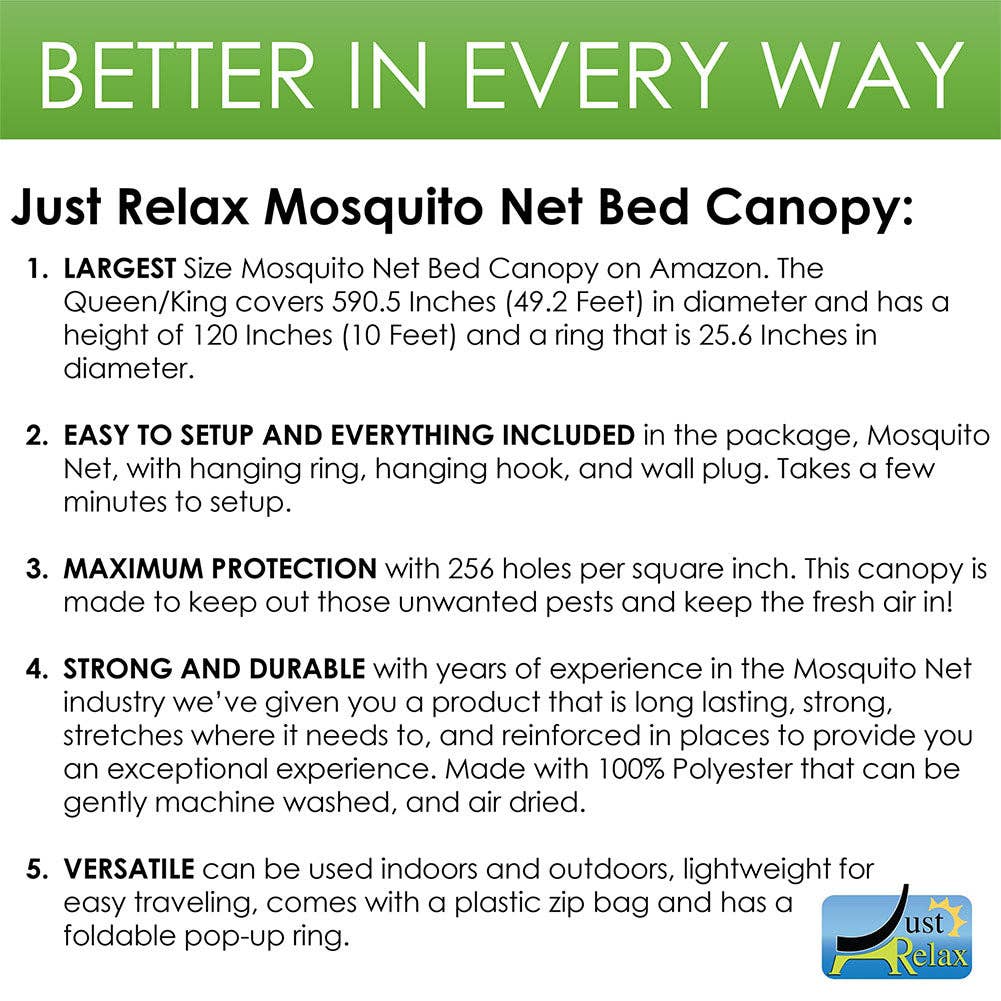 BETTER IN EVERY WAY

Just Relax Mosquito Net Bed Canopy:

1. LARGEST Size Mosquito Net Bed Canopy on Amazon. The Queen/King covers 590.5 Inches (49.2 Feet) in diameter and has a height of 120 Inches (10 Feet) and a ring that is 25.6 Inches in diameter.

2. EASY TO SETUP AND EVERYTHING INCLUDED in the package, Mosquito Net, with hanging ring, hanging hook, and wall plug. Takes a few minutes to setup.

3. MAXIMUM PROTECTION with 256 holes per square inch. This canopy is made to keep out those unwanted pests and keep the fresh air in!

4. STRONG AND DURABLE with years of experience in the Mosquito Net industry we've given you a product that is long lasting, strong, stretches where it needs to, and reinforced in places to provide you an exceptional experience. Made with 100% Polyester that can be gently machine washed, and air dried.

5. VERSATILE can be used indoors and outdoors, lightweight for easy traveling, comes with a plastic zip bag and has a foldable pop-up ring.

Just Relax